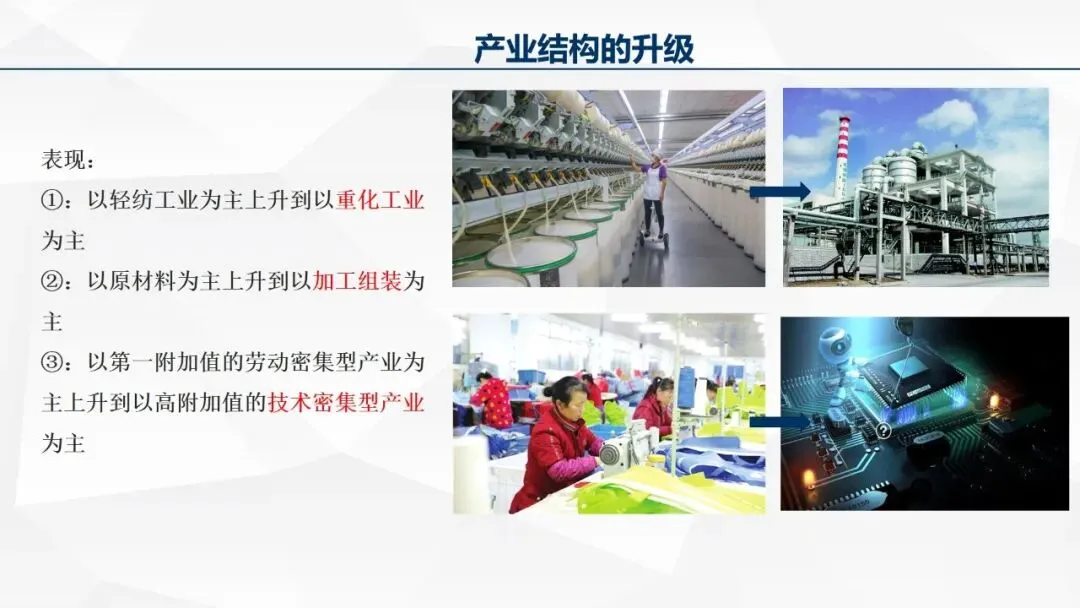 产业结构的升级

表现：

①：以轻纺工业为主上升到以重化工业为主

②：以原材料为主上升到以加工组装为主

③：以第一附加值的劳动密集型产业为主上升到以高附加值的技术密集型产业为主